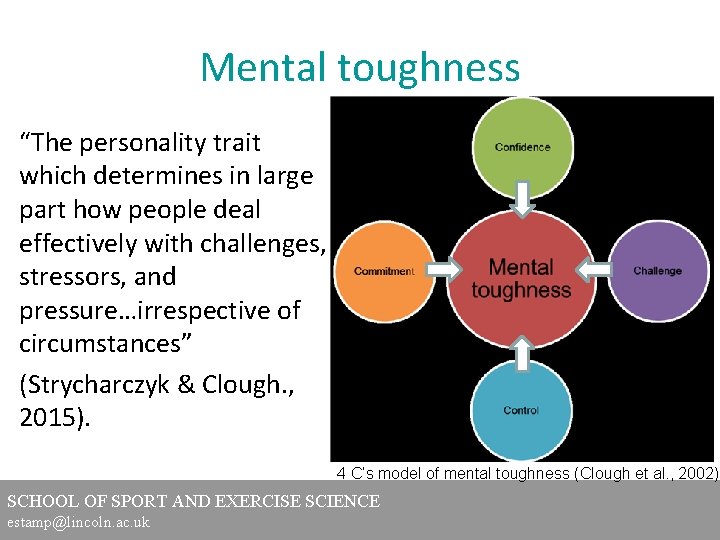 Mental toughness

“The personality trait which determines in large part how people deal effectively with challenges, stressors, and pressure…irrespective of circumstances”

(Strycharczyk & Clough., 2015).

Confidence

Commitment

Mental toughness

Challenge

Control

4 C's model of mental toughness (Clough et al., 2002)

SCHOOL OF SPORT AND EXERCISE SCIENCE
estamp@lincoln.ac.uk